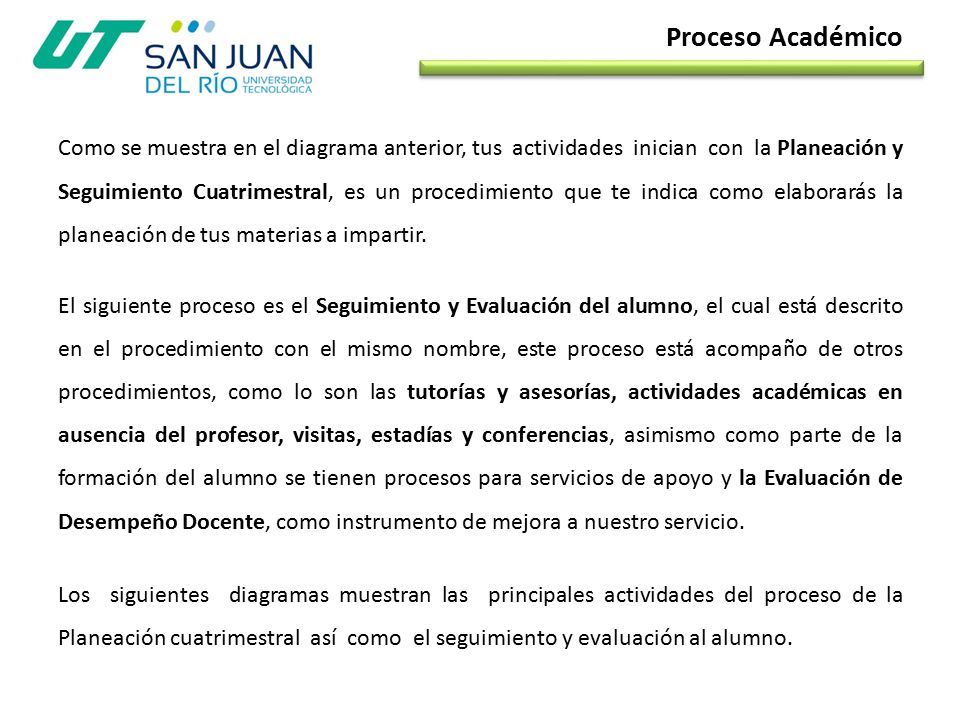 UT SAN JUAN DEL RÍO UNIVERSIDAD TECNOLÓGICA

Proceso Académico

Como se muestra en el diagrama anterior, tus actividades inician con la Planeación y Seguimiento Cuatrimestral, es un procedimiento que te indica como elaborarás la planeación de tus materias a impartir.

El siguiente proceso es el Seguimiento y Evaluación del alumno, el cual está descrito en el procedimiento con el mismo nombre, este proceso está acompaño de otros procedimientos, como lo son las tutorías y asesorías, actividades académicas en ausencia del profesor, visitas, estadías y conferencias, asimismo como parte de la formación del alumno se tienen procesos para servicios de apoyo y la Evaluación de Desempeño Docente, como instrumento de mejora a nuestro servicio.

Los siguientes diagramas muestran las principales actividades del proceso de la Planeación cuatrimestral así como el seguimiento y evaluación al alumno.